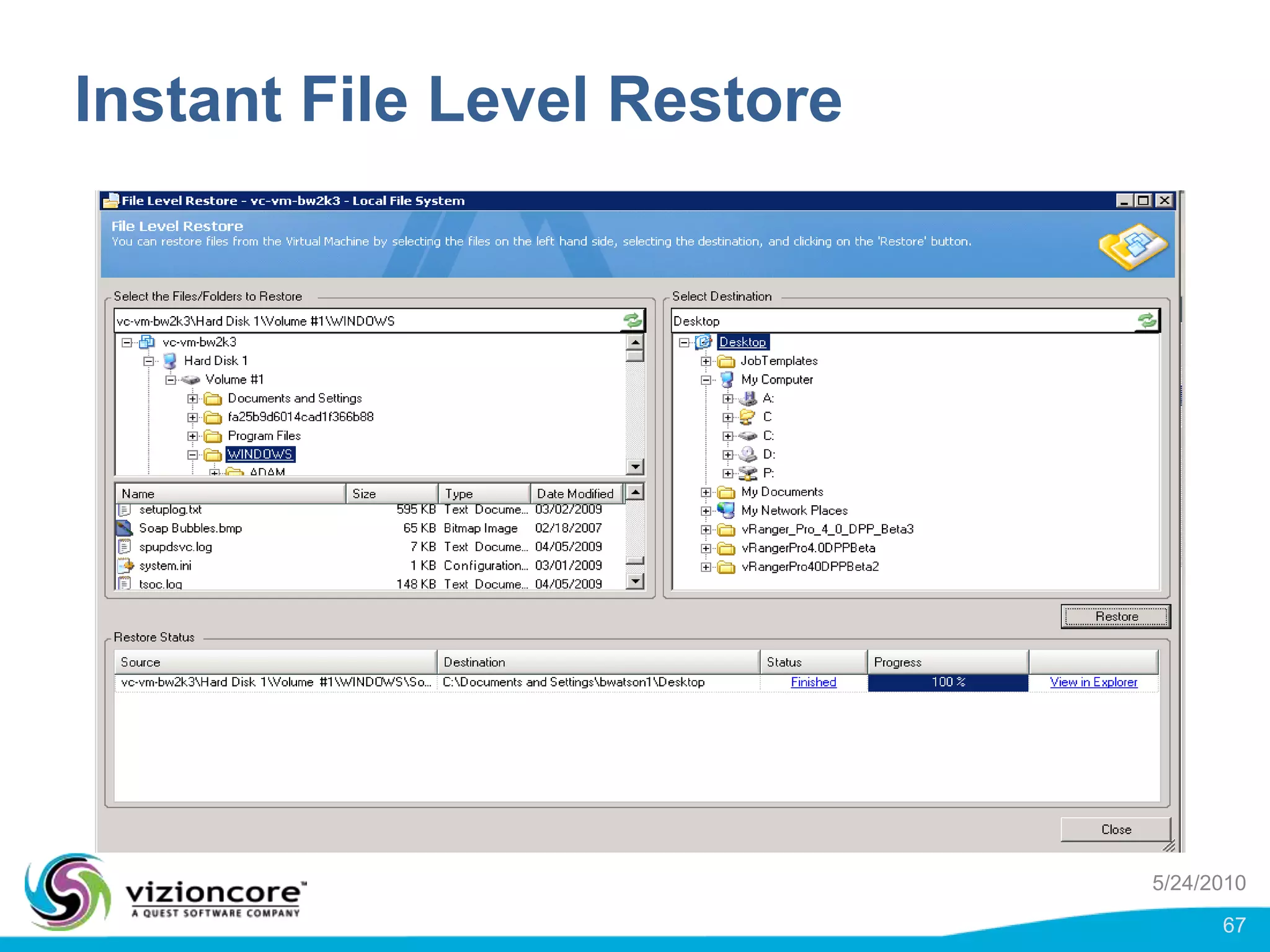 Instant File Level Restore

File Level Restore - vc-vm-bw2k3 - Local File System

File Level Restore
You can restore files from the Virtual Machine by selecting the files on the left hand side, selecting the destination, and clicking on the 'Restore' button.

Select the Files/Folders to Restore

vc-vm-bw2k3\Hard Disk 1\Volume #1\WINDOWS

vc-vm-bw2k3
Hard Disk 1
Volume #1
Documents and Settings
fa25b9d6014cad1f366b88
Program Files
WINDOWS
ADAM

| Name | Size | Type | Date Modified |
|---|---|---|---|
| setuplog.txt | 595 KB | Text Docume... | 03/02/2009 |
| Soap Bubbles.bmp | 65 KB | Bitmap Image | 02/18/2007 |
| spupdsvc.log | 7 KB | Text Docume... | 04/05/2009 |
| system.ini | 1 KB | Configuration... | 03/01/2009 |
| tsoc.log | 148 KB | Text Docume... | 04/05/2009 |

Select Destination

Desktop

Desktop
JobTemplates
My Computer
A:
C
C:
D:
P:
My Documents
My Network Places
vRanger_Pro_4_0_DPP_Beta3
vRangerPro4.0DPPBeta
vRangerPro40DPPBeta2

Restore

Restore Status

| Source | Destination | Status | Progress | |
|---|---|---|---|---|
| vc-vm-bw2k3\Hard Disk 1\Volume #1\WINDOWS\So... | C:\Documents and Settings\bwatson1\Desktop | Finished | 100 % | View in Explorer |

Close

vizioncore™
A QUEST SOFTWARE COMPANY

5/24/2010

67